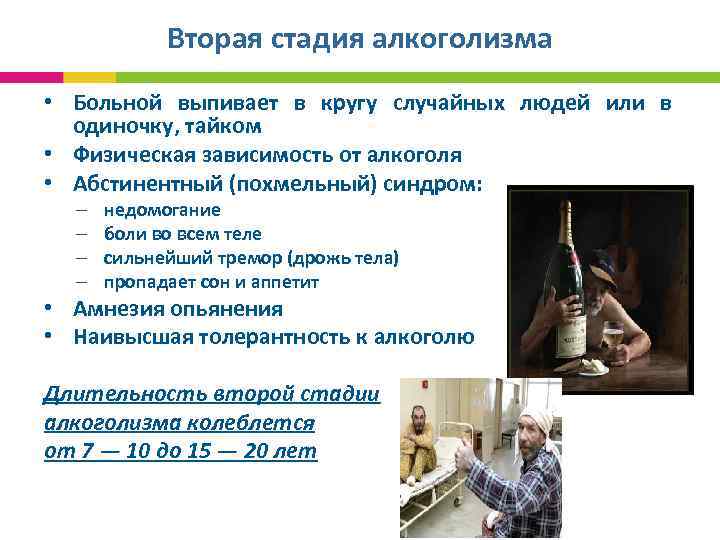 Вторая стадия алкоголизма

• Больной выпивает в кругу случайных людей или в одиночку, тайком
• Физическая зависимость от алкоголя
• Абстинентный (похмельный) синдром:
– недомогание
– боли во всем теле
– сильнейший тремор (дрожь тела)
– пропадает сон и аппетит
• Амнезия опьянения
• Наивысшая толерантность к алкоголю

Длительность второй стадии алкоголизма колеблется от 7 — 10 до 15 — 20 лет